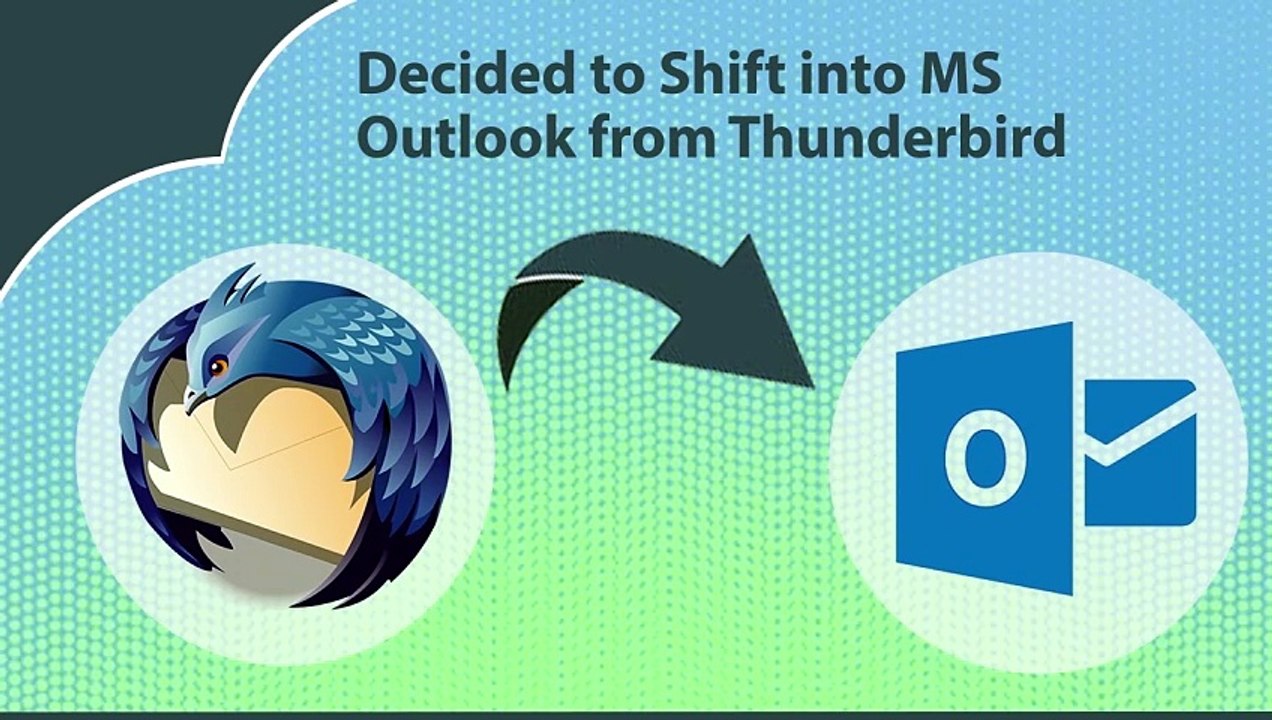 Decided to Shift into MS Outlook from Thunderbird

O